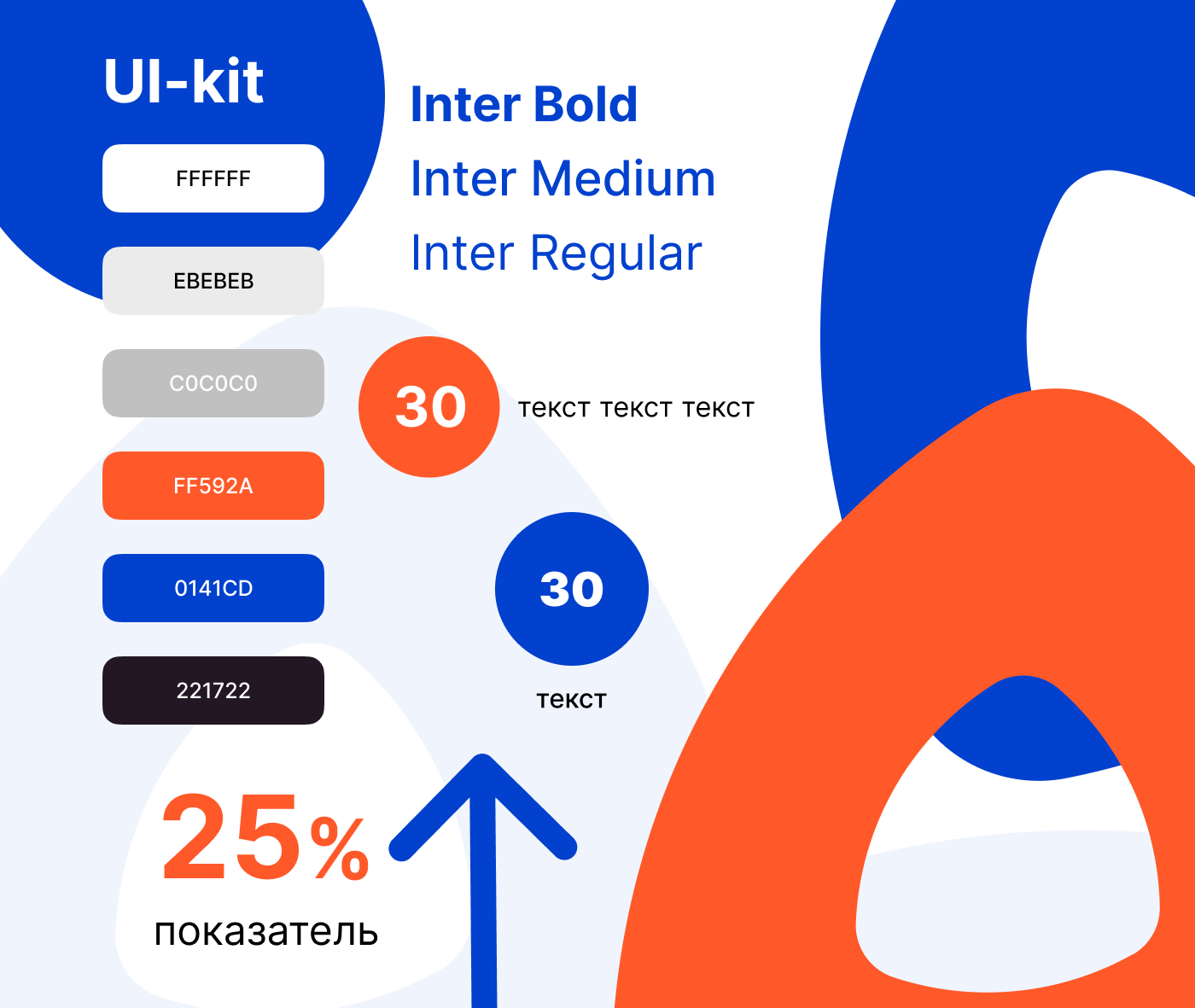 UI-kit

FFFFFF

EBEBEB

C0C0C0

FF592A

0141CD

221722

Inter Bold

Inter Medium

Inter Regular

30

текст текст текст

30

текст

25%

показатель